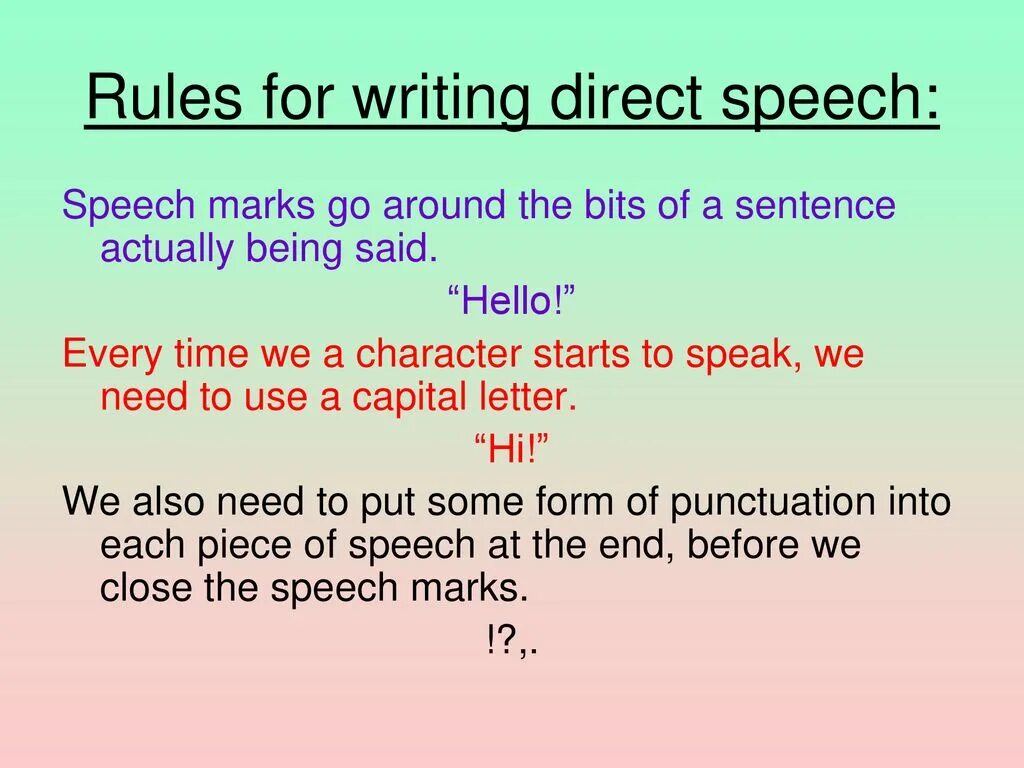 Rules for writing direct speech:

Speech marks go around the bits of a sentence actually being said.

“Hello!”

Every time we a character starts to speak, we need to use a capital letter.

“Hi!”

We also need to put some form of punctuation into each piece of speech at the end, before we close the speech marks.

!?,.